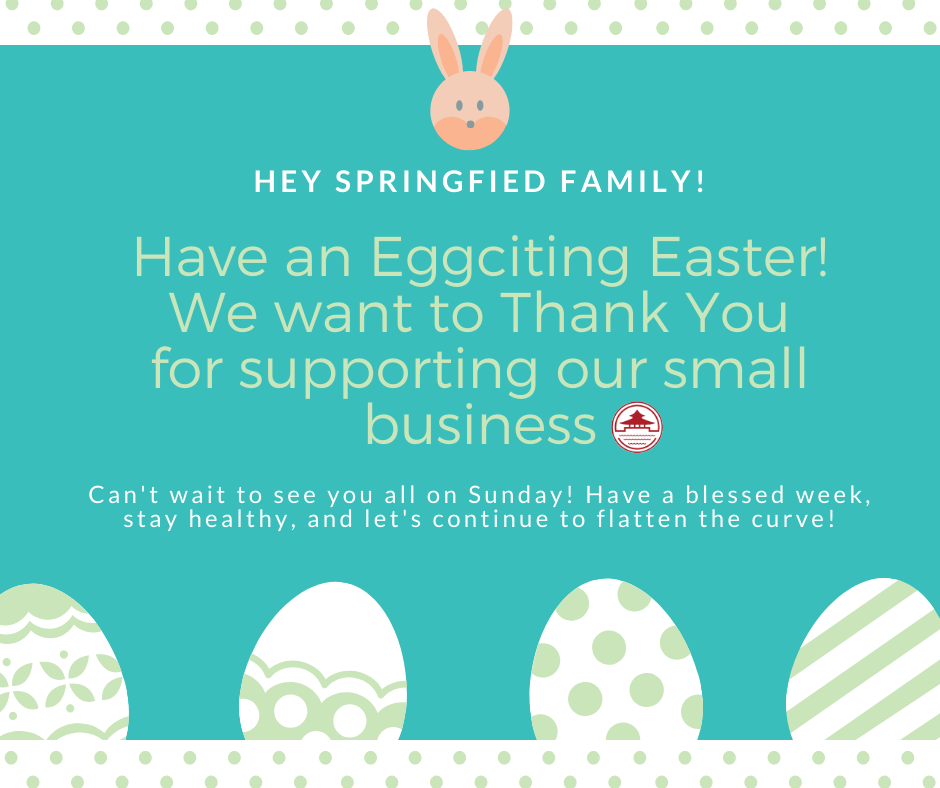 HEY SPRINGFIED FAMILY!

Have an Eggciting Easter! We want to Thank You for supporting our small business

Can't wait to see you all on Sunday! Have a blessed week, stay healthy, and let's continue to flatten the curve!